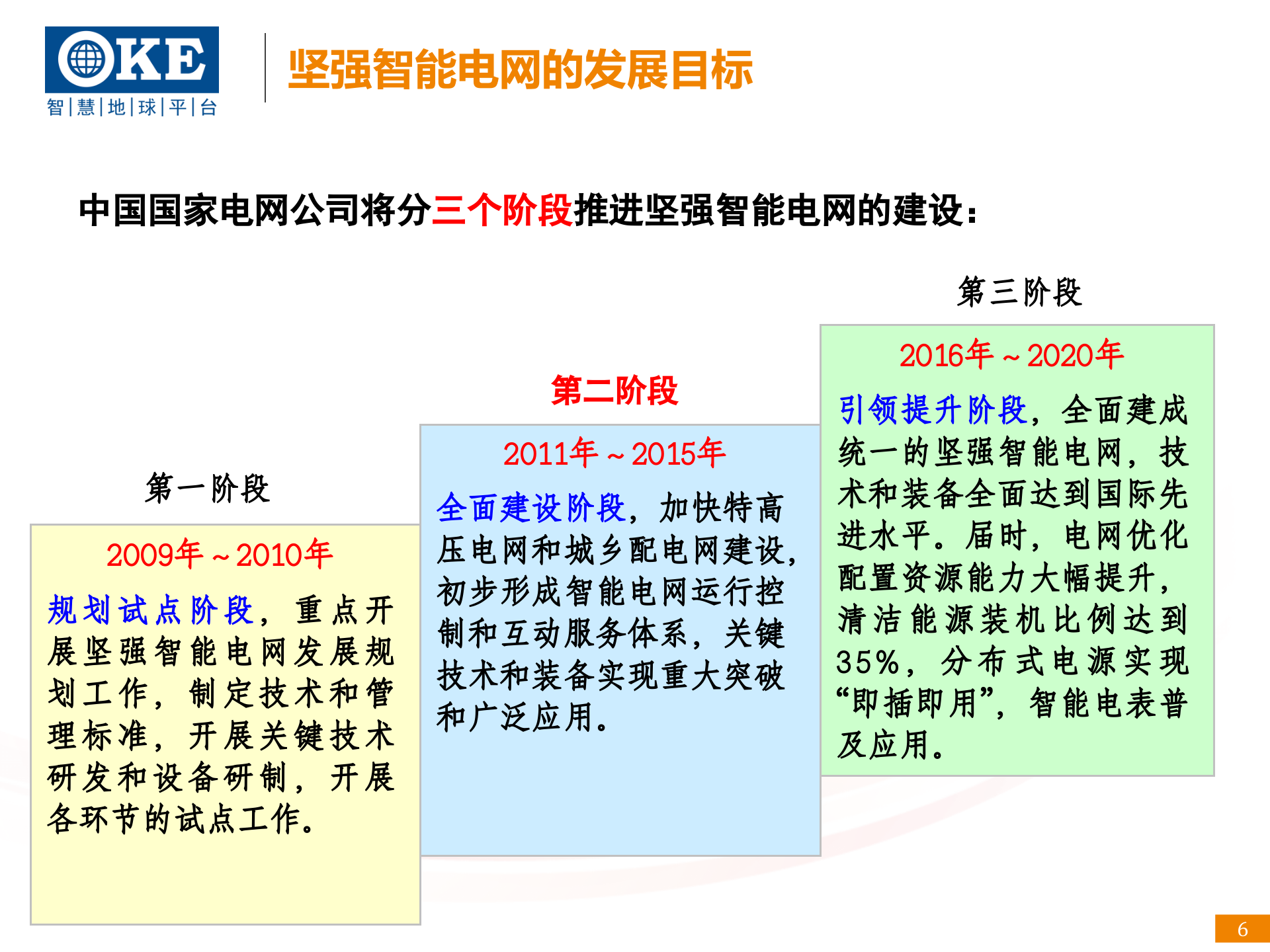 OKE
智|慧|地|球|平|台

坚强智能电网的发展目标

中国国家电网公司将分三个阶段推进坚强智能电网的建设：

第一阶段

2009年～2010年

规划试点阶段，重点开展坚强智能电网发展规划工作，制定技术和管理标准，开展关键技术研发和设备研制，开展各环节的试点工作。

第二阶段

2011年～2015年

全面建设阶段，加快特高压电网和城乡配电网建设，初步形成智能电网运行控制和互动服务体系，关键技术和装备实现重大突破和广泛应用。

第三阶段

2016年～2020年

引领提升阶段，全面建成统一的坚强智能电网，技术和装备全面达到国际先进水平。届时，电网优化配置资源能力大幅提升，清洁能源装机比例达到35%，分布式电源实现“即插即用”，智能电表普及应用。

6